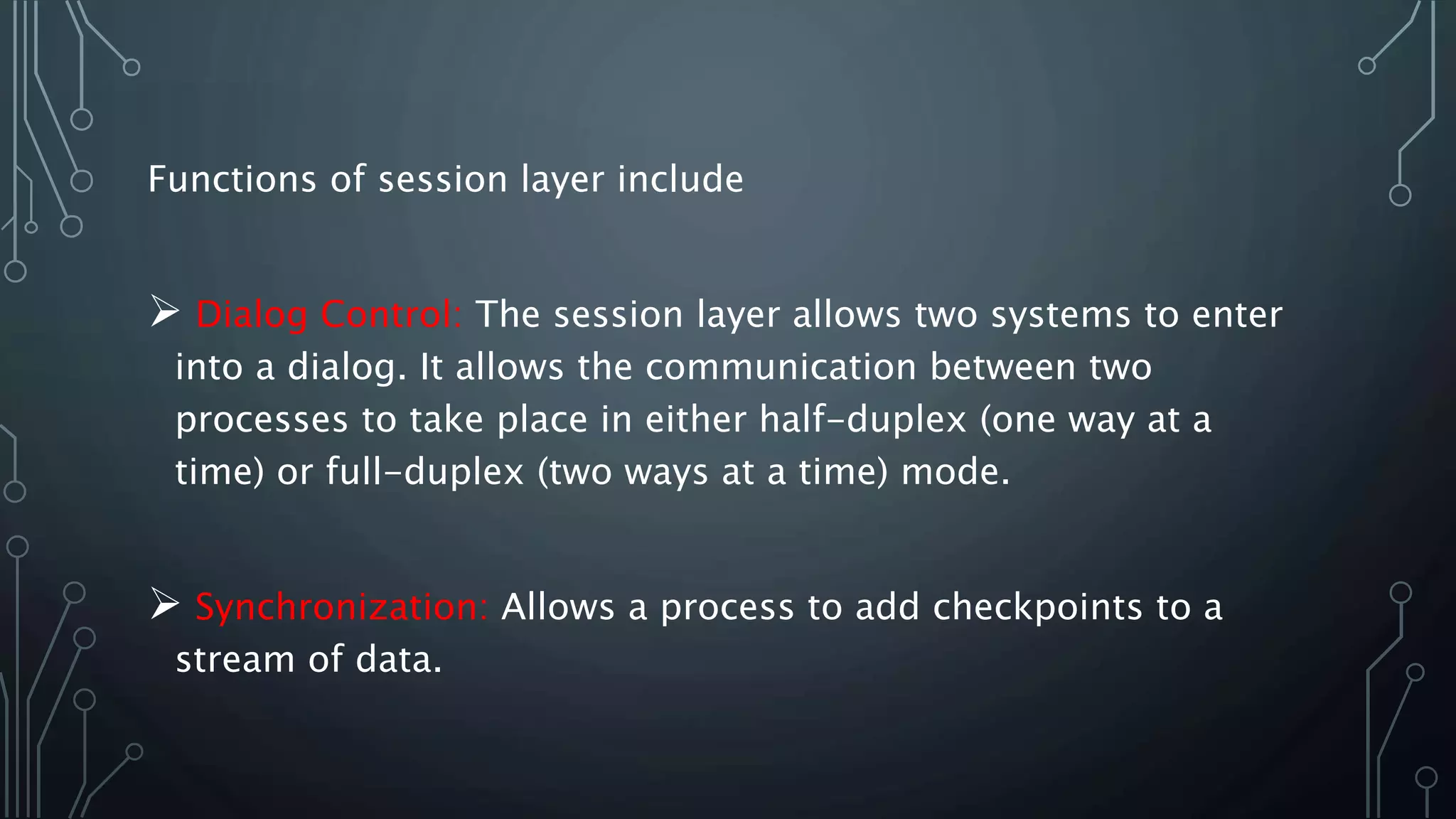 Functions of session layer include

➢ Dialog Control: The session layer allows two systems to enter into a dialog. It allows the communication between two processes to take place in either half-duplex (one way at a time) or full-duplex (two ways at a time) mode.

➢ Synchronization: Allows a process to add checkpoints to a stream of data.